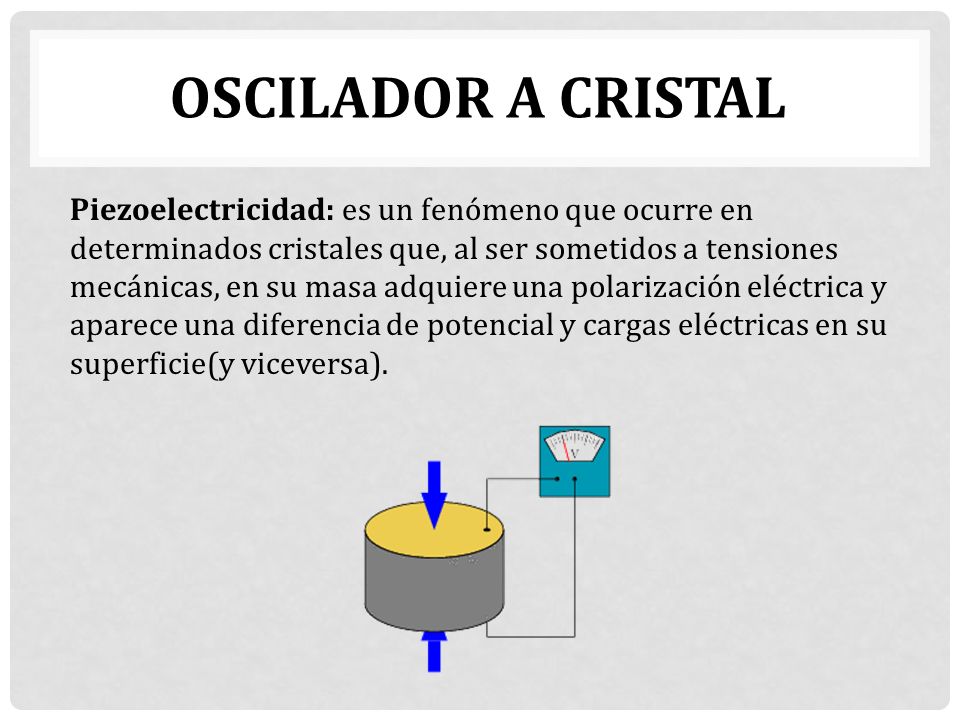 OSCILADOR A CRISTAL

Piezoelectricidad: es un fenómeno que ocurre en determinados cristales que, al ser sometidos a tensiones mecánicas, en su masa adquiere una polarización eléctrica y aparece una diferencia de potencial y cargas eléctricas en su superficie(y viceversa).

V